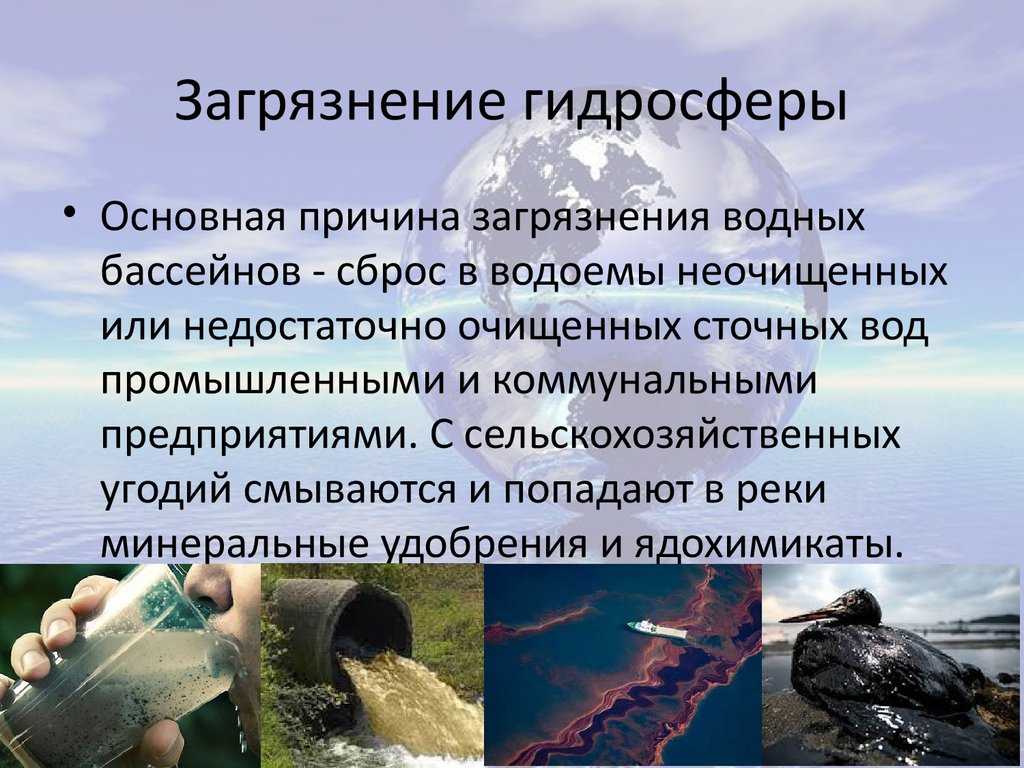 Загрязнение гидросферы

• Основная причина загрязнения водных бассейнов - сброс в водоемы неочищенных или недостаточно очищенных сточных вод промышленными и коммунальными предприятиями. С сельскохозяйственных угодий смываются и попадают в реки минеральные удобрения и ядохимикаты.